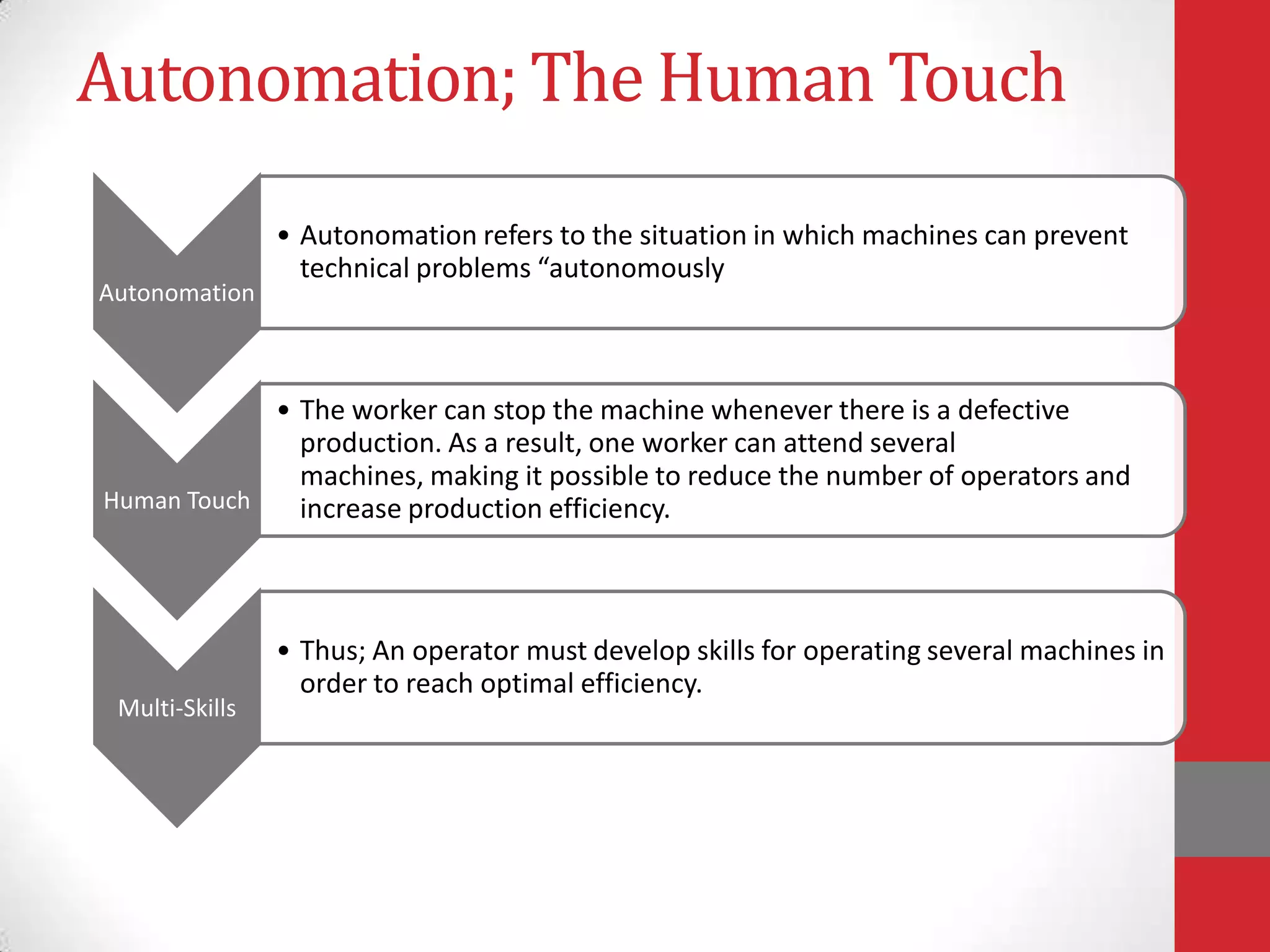 Autonomation; The Human Touch

Autonomation

• Autonomation refers to the situation in which machines can prevent technical problems “autonomously

Human Touch

• The worker can stop the machine whenever there is a defective production. As a result, one worker can attend several machines, making it possible to reduce the number of operators and increase production efficiency.

Multi-Skills

• Thus; An operator must develop skills for operating several machines in order to reach optimal efficiency.